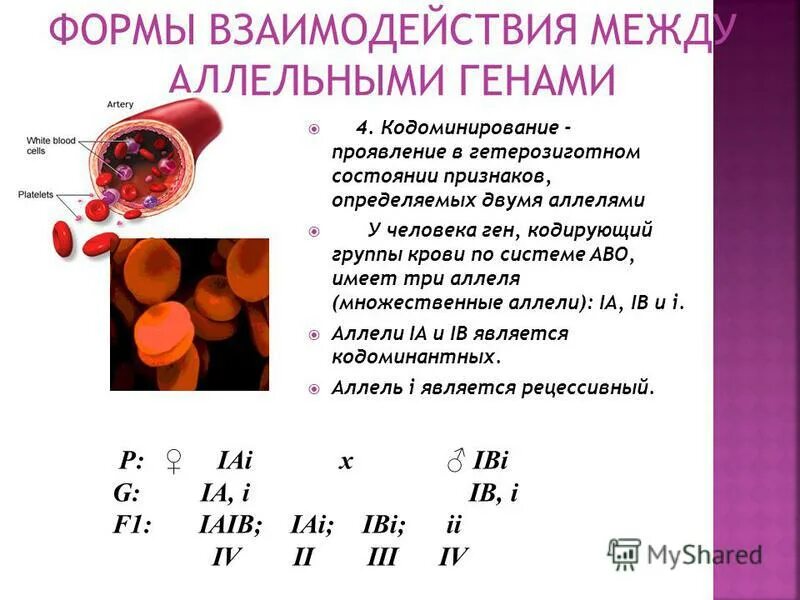 ФОРМЫ ВЗАИМОДЕЙСТВИЯ МЕЖДУ АЛЛЕЛЬНЫМИ ГЕНАМИ

Artery
White blood cells
Platelets

4. Кодоминирование - проявление в гетерозиготном состоянии признаков, определяемых двумя аллелями

У человека ген, кодирующий группы крови по системе АВО, имеет три аллеля (множественные аллели): IA, IB и i.

Аллели IA и IB является кодоминантных.

Аллель i является рецессивный.

P: ♀ IAi x ♂ IBi
G: IA, i IB, i
F1: IAIB; IAi; IBi; ii
IV II III IV

MyShared